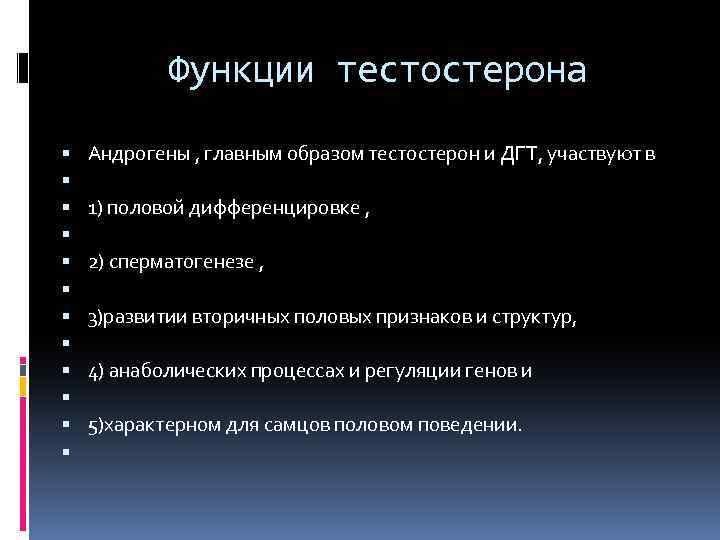 Функции тестостерона

Андрогены , главным образом тестостерон и ДГТ, участвуют в

1) половой дифференцировке ,

2) сперматогенезе ,

3)развитии вторичных половых признаков и структур,

4) анаболических процессах и регуляции генов и

5)характерном для самцов половом поведении.